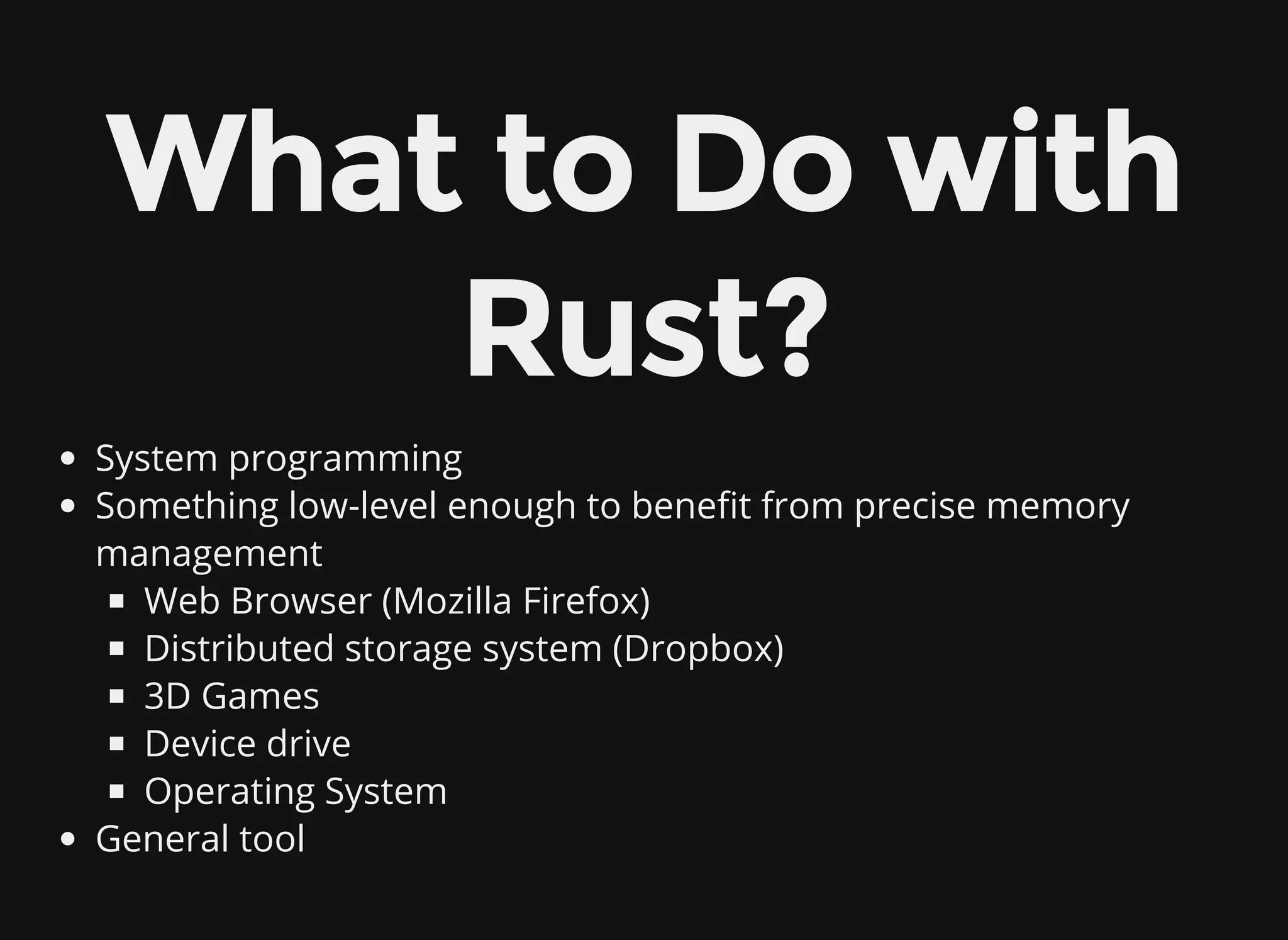 What to Do with Rust?

- System programming
- Something low-level enough to benefit from precise memory management
  - Web Browser (Mozilla Firefox)
  - Distributed storage system (Dropbox)
  - 3D Games
  - Device drive
  - Operating System
- General tool